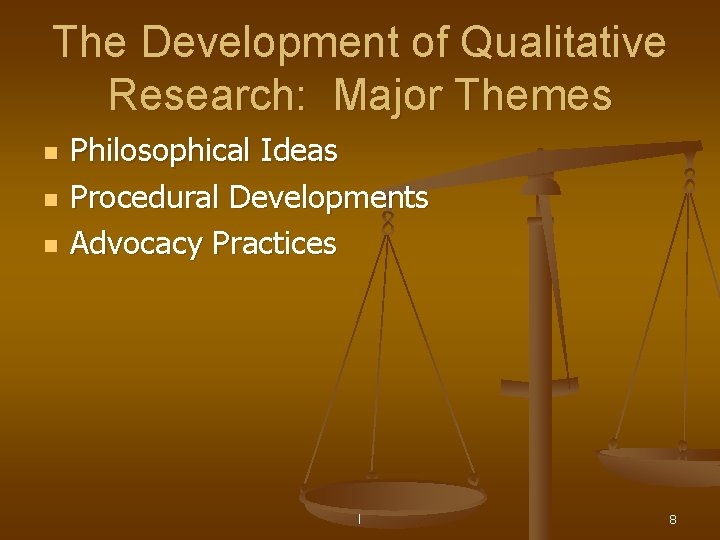 The Development of Qualitative Research: Major Themes

- Philosophical Ideas
- Procedural Developments
- Advocacy Practices

8